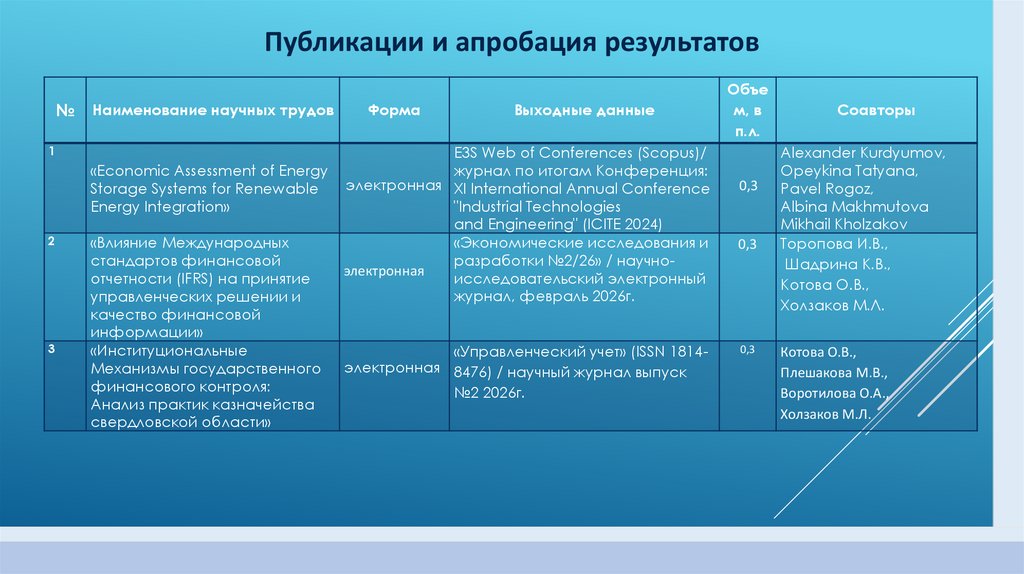 Публикации и апробация результатов

| № | Наименование научных трудов | Форма | Выходные данные | Объем, в п.л. | Соавторы |
|---|---|---|---|---|---|
| 1 | «Economic Assessment of Energy Storage Systems for Renewable Energy Integration» | электронная | E3S Web of Conferences (Scopus)/ журнал по итогам Конференция: XI International Annual Conference "Industrial Technologies and Engineering" (ICITE 2024) | 0,3 | Alexander Kurdyumov, Opeykina Tatyana, Pavel Rogoz, Albina Makhmutova Mikhail Kholzakov |
| 2 | «Влияние Международных стандартов финансовой отчетности (IFRS) на принятие управленческих решении и качество финансовой информации» | электронная | «Экономические исследования и разработки №2/26» / научно-исследовательский электронный журнал, февраль 2026г. | 0,3 | Торопова И.В., Шадрина К.В., Котова О.В., Холзаков М.Л. |
| 3 | «Институциональные Механизмы государственного финансового контроля: Анализ практик казначейства свердловской области» | электронная | «Управленческий учет» (ISSN 1814-8476) / научный журнал выпуск №2 2026г. | 0,3 | Котова О.В., Плешакова М.В., Воротилова О.А., Холзаков М.Л. |